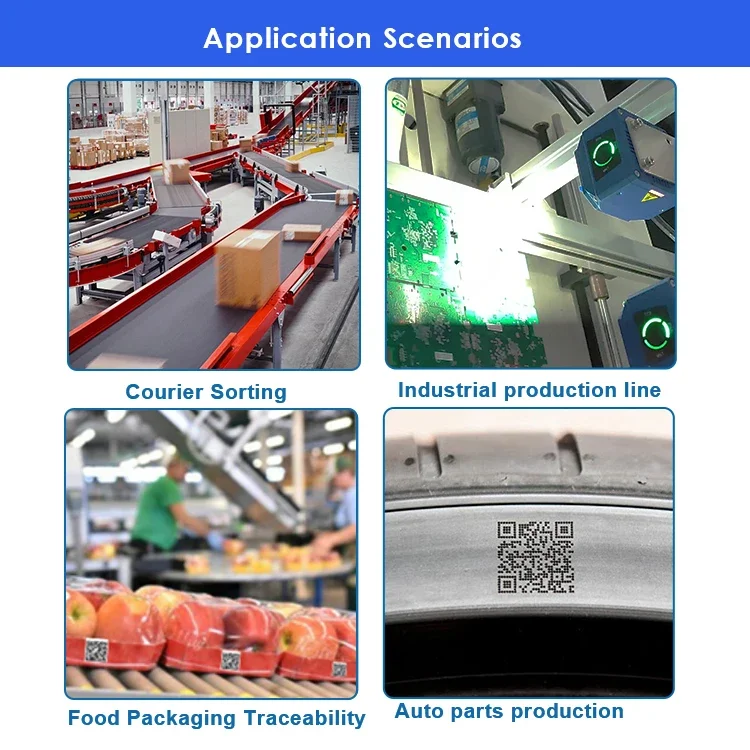 Application Scenarios

Courier Sorting

Industrial production line

Food Packaging Traceability

Auto parts production